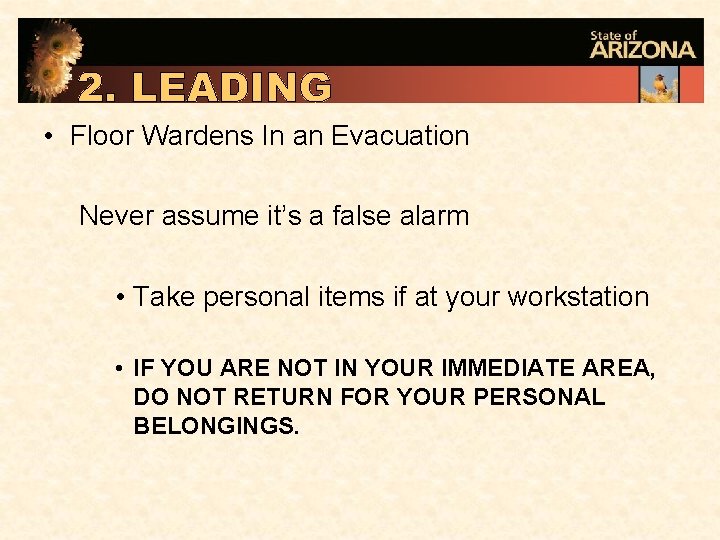 State of
ARIZONA

2. LEADING

• Floor Wardens In an Evacuation

Never assume it's a false alarm

• Take personal items if at your workstation

• IF YOU ARE NOT IN YOUR IMMEDIATE AREA, DO NOT RETURN FOR YOUR PERSONAL BELONGINGS.